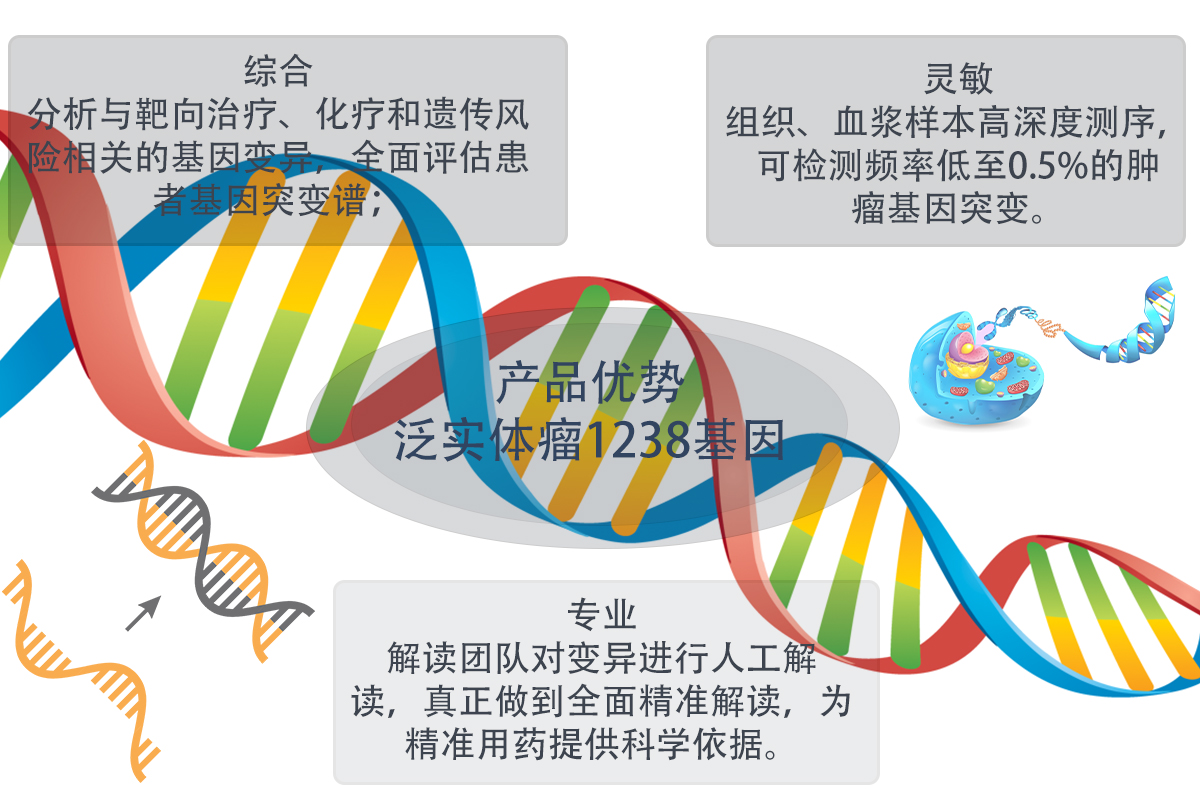 综合
分析与靶向治疗、化疗和遗传风险相关的基因变异，全面评估患者基因突变谱；

灵敏
组织、血浆样本高深度测序，可检测频率低至0.5%的肿瘤基因突变。

产品优势
泛实体瘤1238基因

专业
解读团队对变异进行人工解读，真正做到全面精准解读，为精准用药提供科学依据。